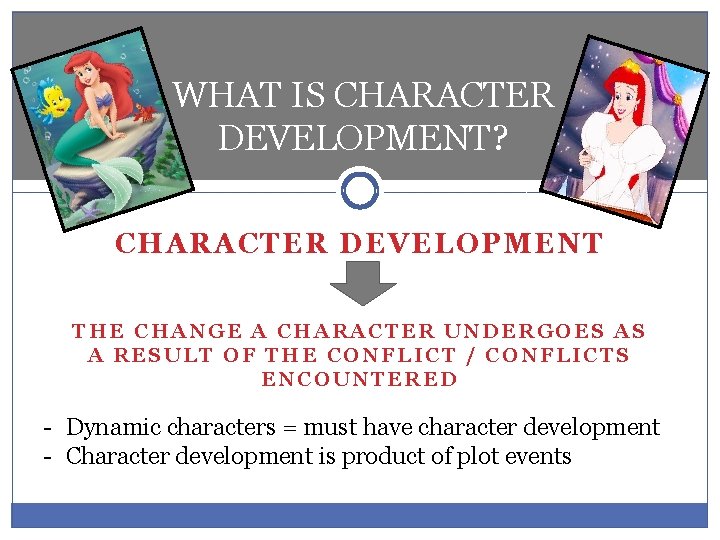 WHAT IS CHARACTER DEVELOPMENT?

CHARACTER DEVELOPMENT

THE CHANGE A CHARACTER UNDERGOES AS A RESULT OF THE CONFLICT / CONFLICTS ENCOUNTERED

- Dynamic characters = must have character development
- Character development is product of plot events